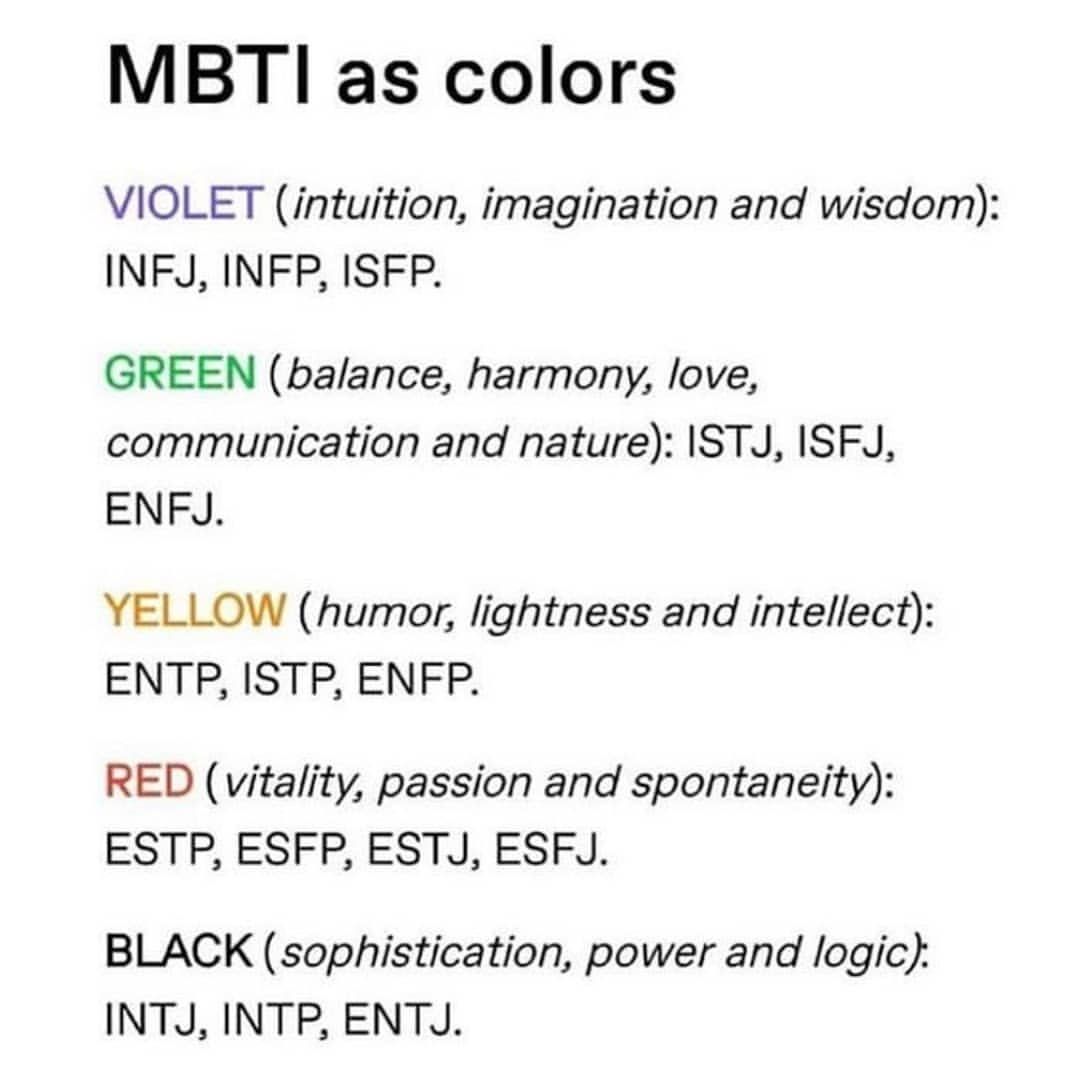 MBTI as colors

VIOLET (intuition, imagination and wisdom): INFJ, INFP, ISFP.

GREEN (balance, harmony, love, communication and nature): ISTJ, ISFJ, ENFJ.

YELLOW (humor, lightness and intellect): ENTP, ISTP, ENFP.

RED (vitality, passion and spontaneity): ESTP, ESFP, ESTJ, ESFJ.

BLACK (sophistication, power and logic): INTJ, INTP, ENTJ.